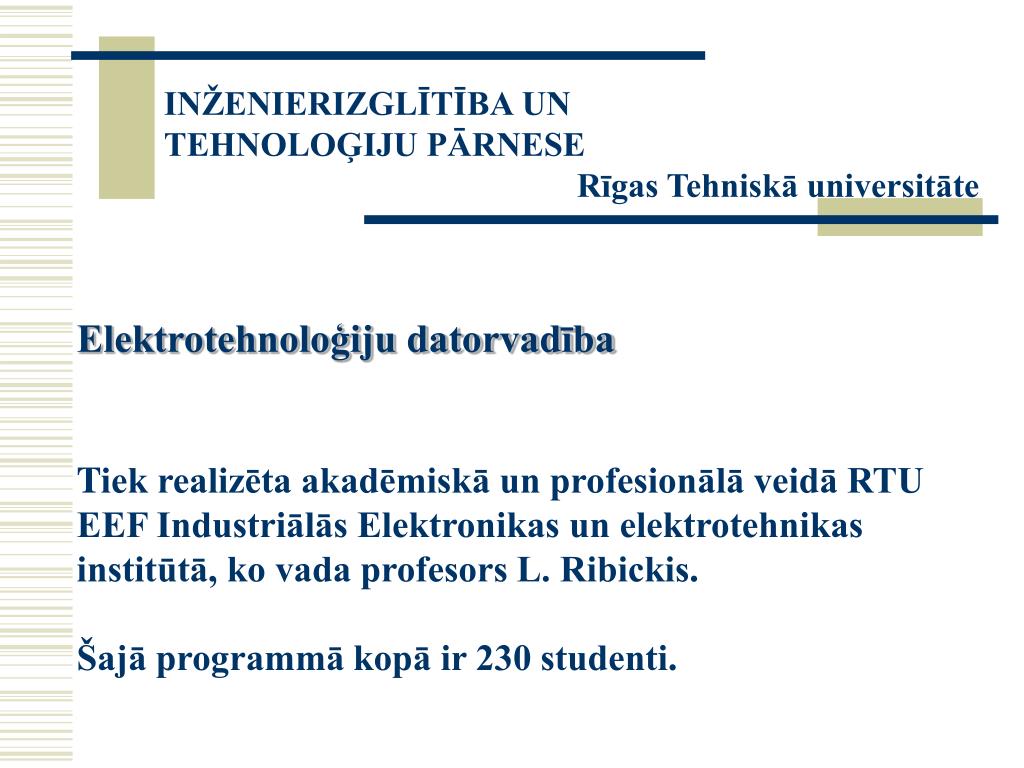 INŽENIERIZGLĪTĪBA UN TEHNOLOĢIJU PĀRNESE

Rīgas Tehniskā universitāte

Elektrotehnoloģiju datorvadība

Tiek realizēta akadēmiskā un profesionālā veidā RTU EEF Industriālās Elektronikas un elektrotehnikas institūtā, ko vada profesors L. Ribickis.

Šajā programmā kopā ir 230 studenti.